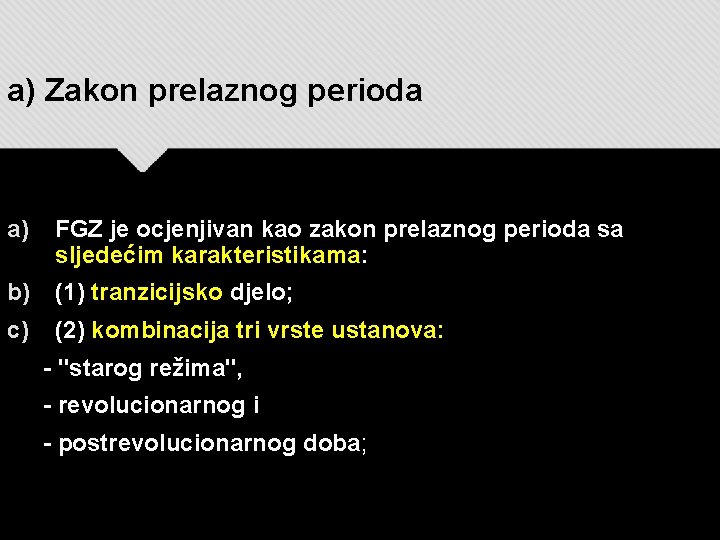 a) Zakon prelaznog perioda

a) FGZ je ocjenjivan kao zakon prelaznog perioda sa sljedećim karakteristikama:

b) (1) tranzicijsko djelo;

c) (2) kombinacija tri vrste ustanova:

- "starog režima",

- revolucionarnog i

- postrevolucionarnog doba;